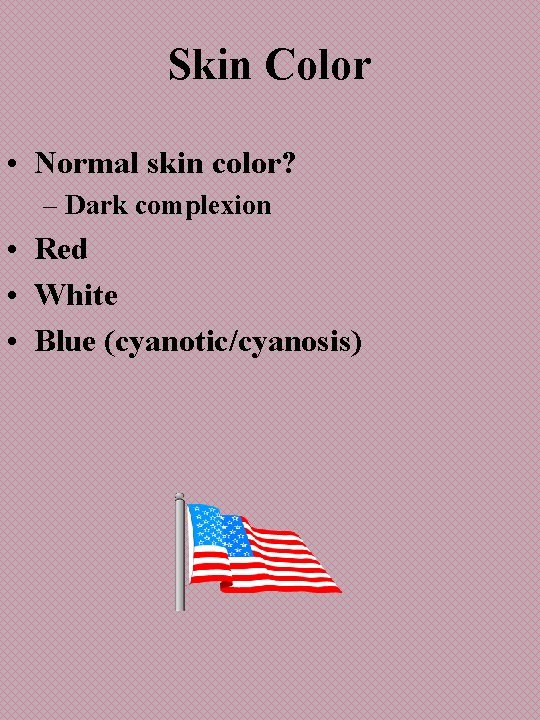 Skin Color

• Normal skin color?
  – Dark complexion
• Red
• White
• Blue (cyanotic/cyanosis)